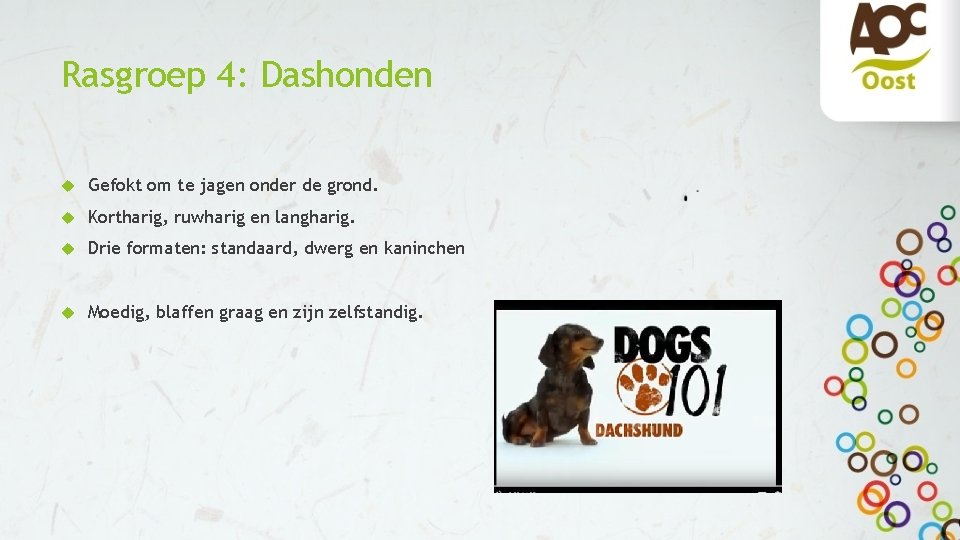 AOC Oost

Rasgroep 4: Dashonden

Gefokt om te jagen onder de grond.

Kortharig, ruwharig en langharig.

Drie formaten: standaard, dwerg en kaninchen

Moedig, blaffen graag en zijn zelfstandig.

DOGS 101

DACHSHUND